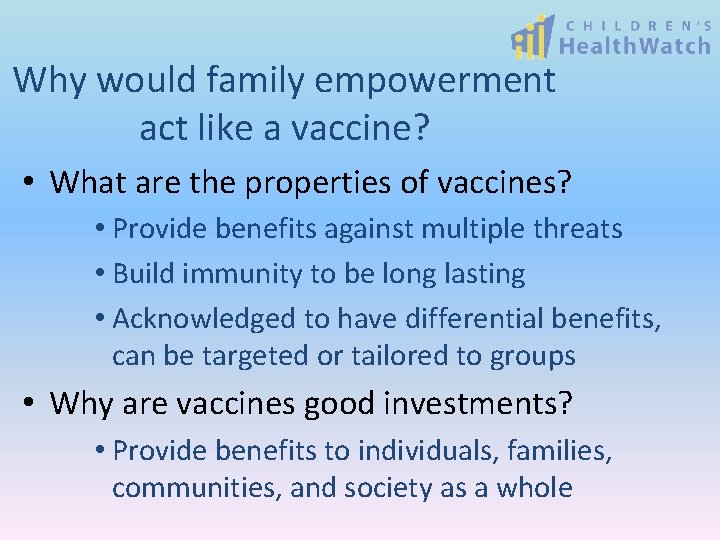 CHILDREN'S
HealthWatch

Why would family empowerment act like a vaccine?

• What are the properties of vaccines?
  • Provide benefits against multiple threats
  • Build immunity to be long lasting
  • Acknowledged to have differential benefits, can be targeted or tailored to groups
• Why are vaccines good investments?
  • Provide benefits to individuals, families, communities, and society as a whole